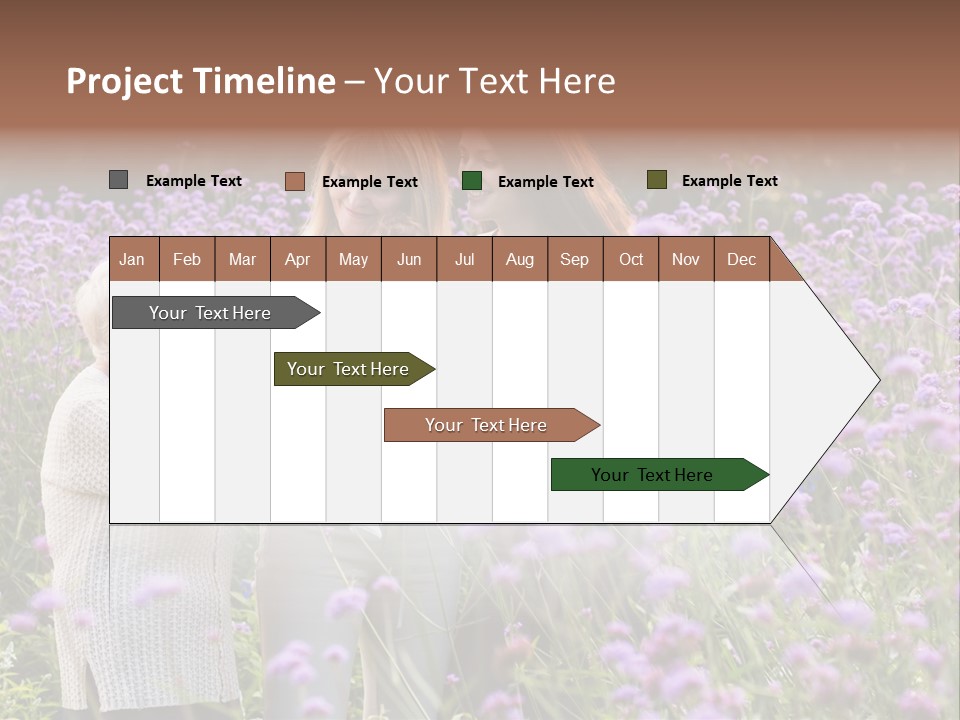 Project Timeline – Your Text Here

Example Text Example Text Example Text Example Text

| Jan | Feb | Mar | Apr | May | Jun | Jul | Aug | Sep | Oct | Nov | Dec |
|---|---|---|---|---|---|---|---|---|---|---|---|

Your Text Here

Your Text Here

Your Text Here

Your Text Here